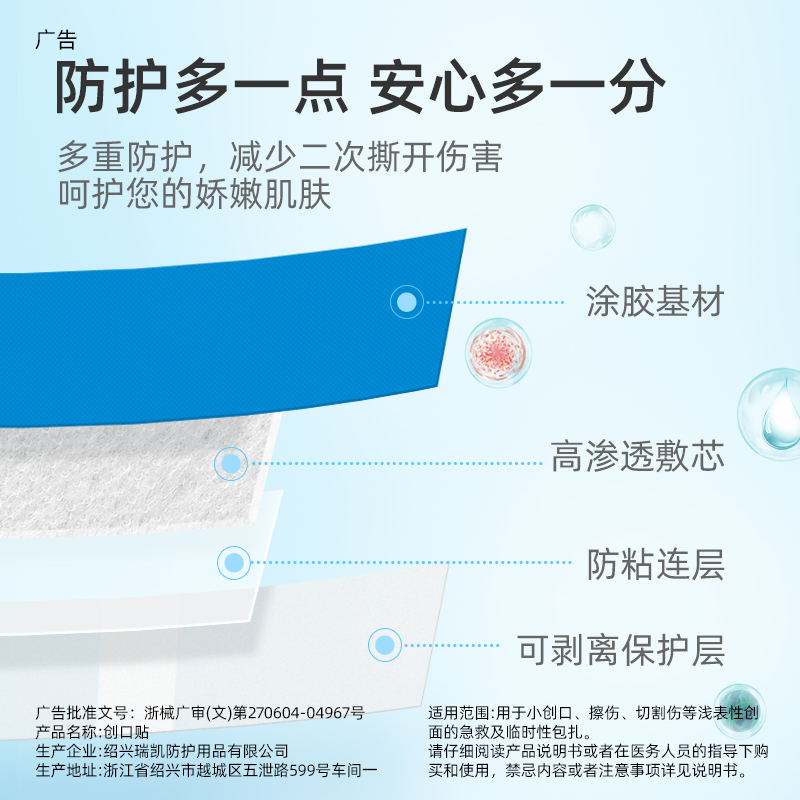 广告

防护多一点 安心多一分

多重防护，减少二次撕开伤害
呵护您的娇嫩肌肤

涂胶基材

高渗透敷芯

防粘连层

可剥离保护层

广告批准文号：浙械广审(文)第270604-04967号
产品名称:创口贴
生产企业:绍兴瑞凯防护用品有限公司
生产地址:浙江省绍兴市越城区五泄路599号车间一

适用范围:用于小创口、擦伤、切割伤等浅表性创面的急救及临时性包扎。
请仔细阅读产品说明书或者在医务人员的指导下购买和使用，禁忌内容或者注意事项详见说明书。